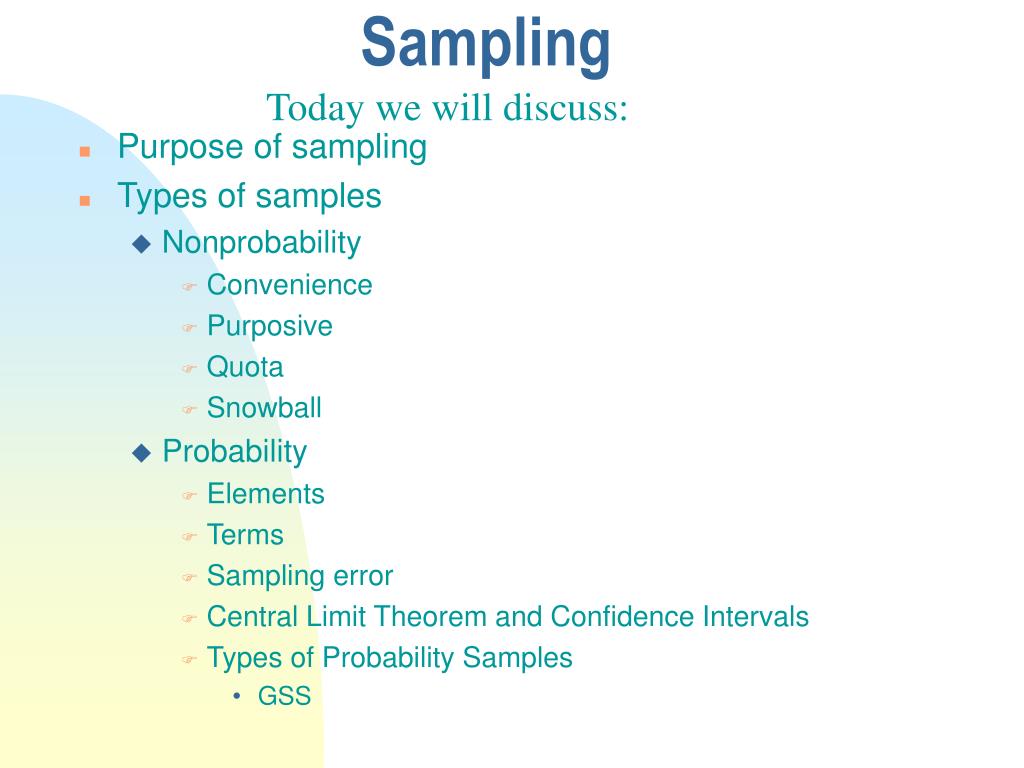 Sampling

Today we will discuss:

- Purpose of sampling
- Types of samples
  - Nonprobability
    - Convenience
    - Purposive
    - Quota
    - Snowball
  - Probability
    - Elements
    - Terms
    - Sampling error
    - Central Limit Theorem and Confidence Intervals
    - Types of Probability Samples
      - GSS